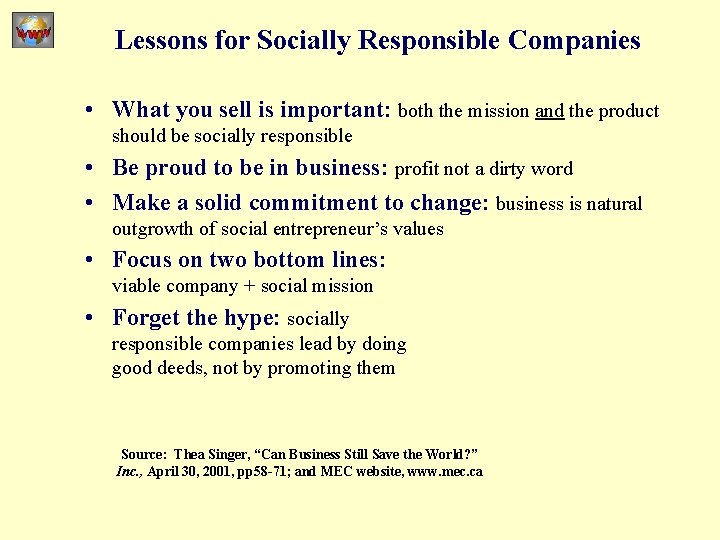 WWW

Lessons for Socially Responsible Companies

• What you sell is important: both the mission and the product should be socially responsible

• Be proud to be in business: profit not a dirty word

• Make a solid commitment to change: business is natural outgrowth of social entrepreneur's values

• Focus on two bottom lines: viable company + social mission

• Forget the hype: socially responsible companies lead by doing good deeds, not by promoting them

Source: Thea Singer, "Can Business Still Save the World?" Inc., April 30, 2001, pp58-71; and MEC website, www.mec.ca